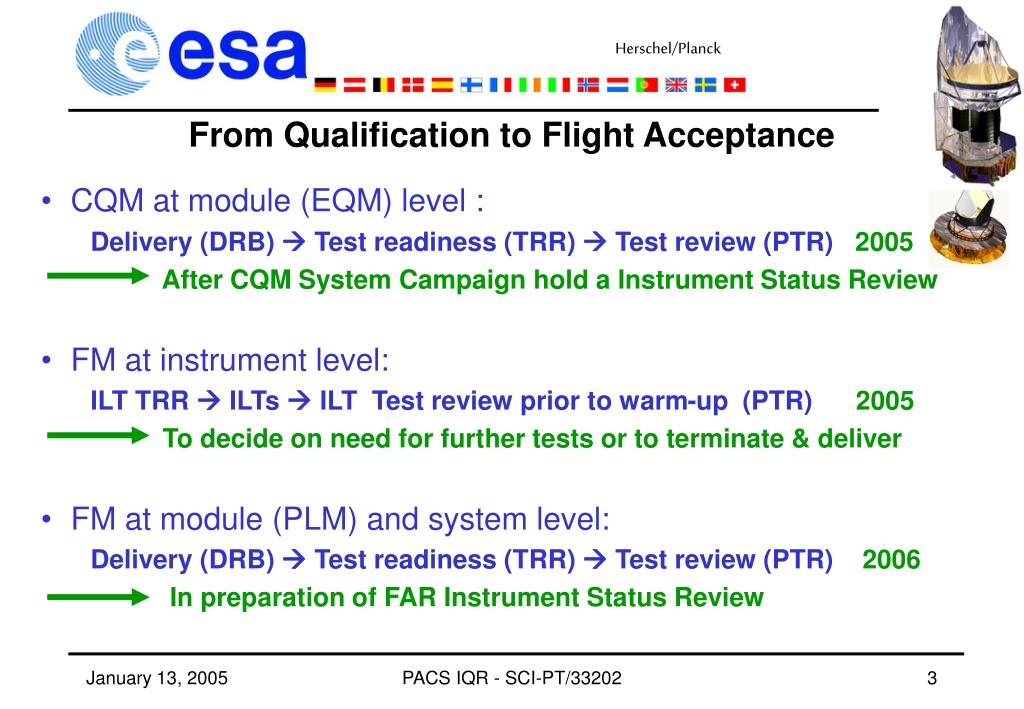 esa

Herschel/Planck

From Qualification to Flight Acceptance

• CQM at module (EQM) level :

Delivery (DRB) → Test readiness (TRR) → Test review (PTR) 2005

After CQM System Campaign hold a Instrument Status Review

• FM at instrument level:

ILT TRR → ILTs → ILT Test review prior to warm-up (PTR) 2005

To decide on need for further tests or to terminate & deliver

• FM at module (PLM) and system level:

Delivery (DRB) → Test readiness (TRR) → Test review (PTR) 2006

In preparation of FAR Instrument Status Review

January 13, 2005 PACS IQR - SCI-PT/33202 3